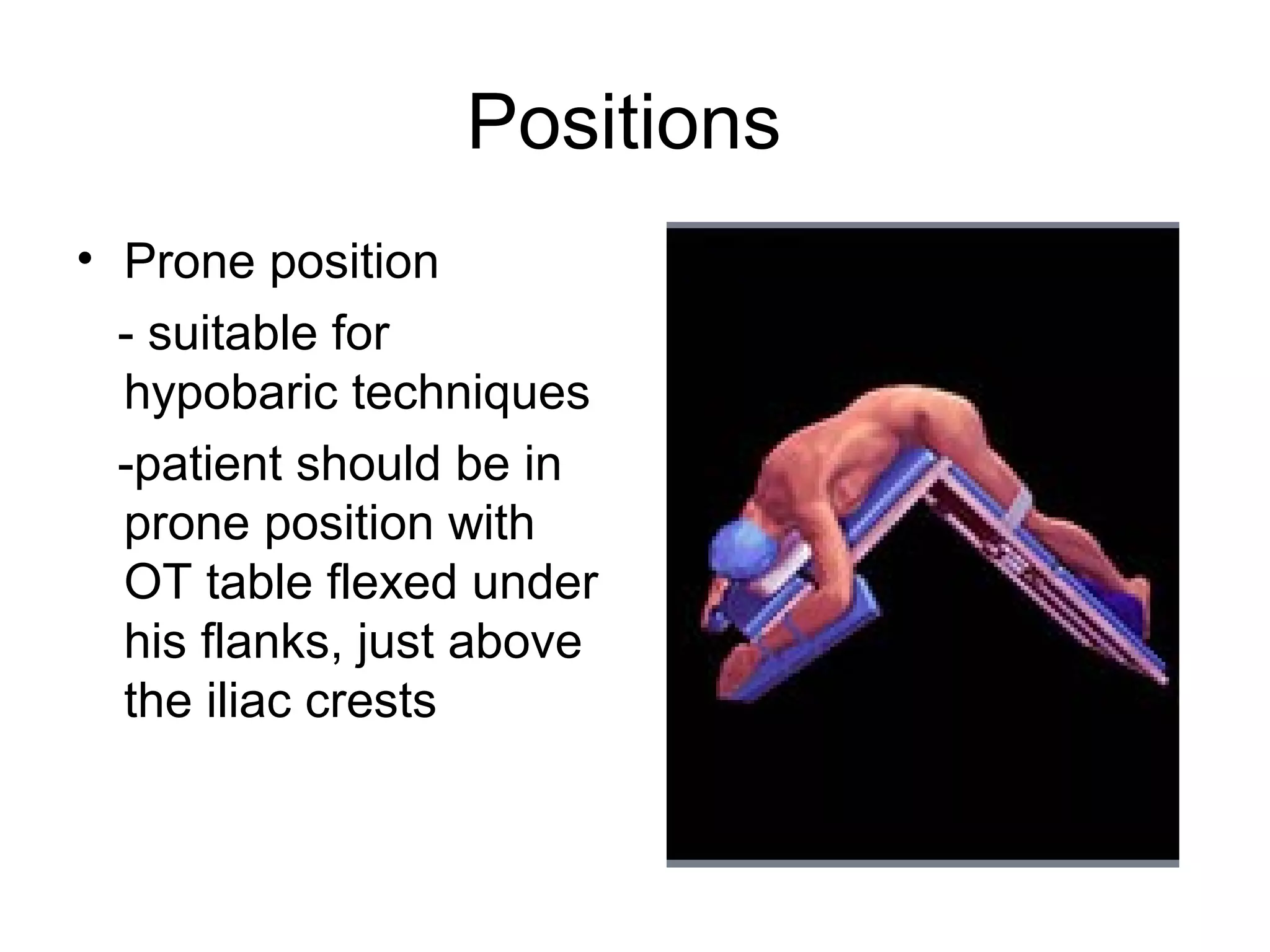 Positions

• Prone position

- suitable for hypobaric techniques

-patient should be in prone position with OT table flexed under his flanks, just above the iliac crests